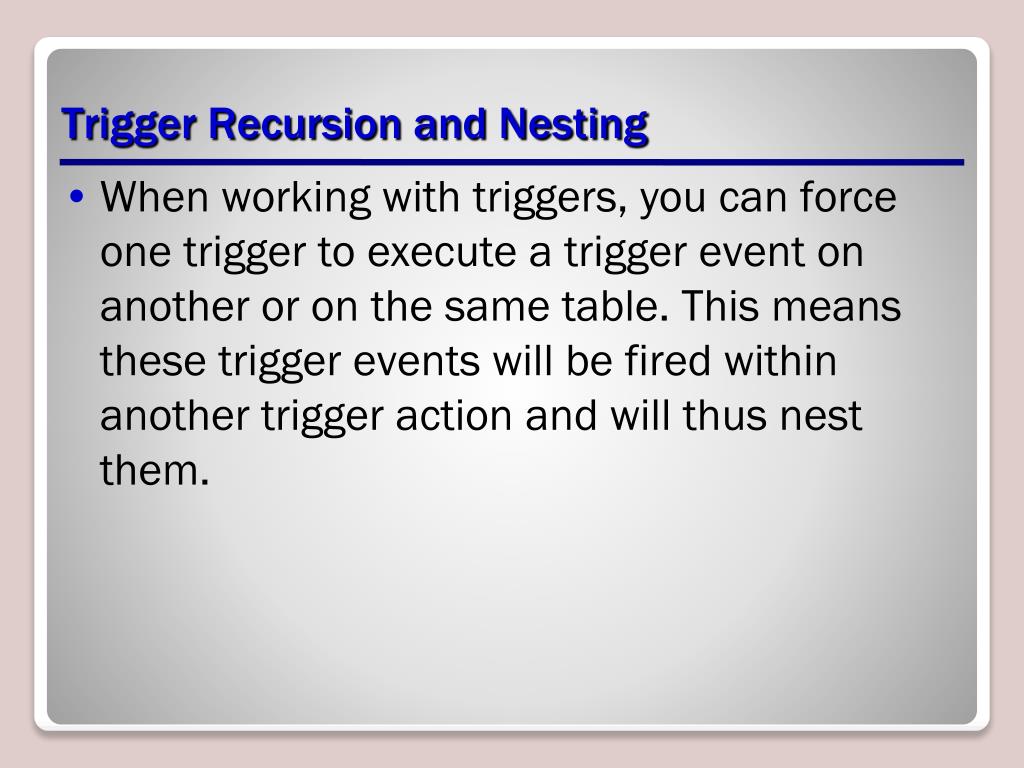 Trigger Recursion and Nesting

• When working with triggers, you can force one trigger to execute a trigger event on another or on the same table. This means these trigger events will be fired within another trigger action and will thus nest them.